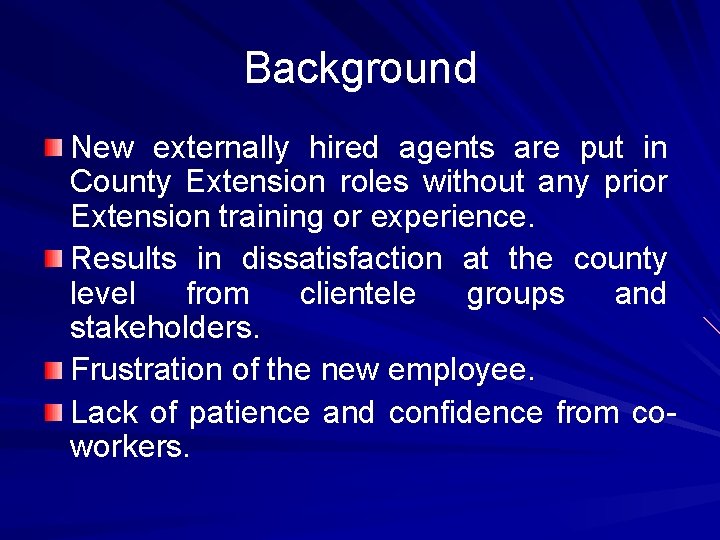 Background

New externally hired agents are put in County Extension roles without any prior Extension training or experience.

Results in dissatisfaction at the county level from clientele groups and stakeholders.

Frustration of the new employee.

Lack of patience and confidence from co-workers.